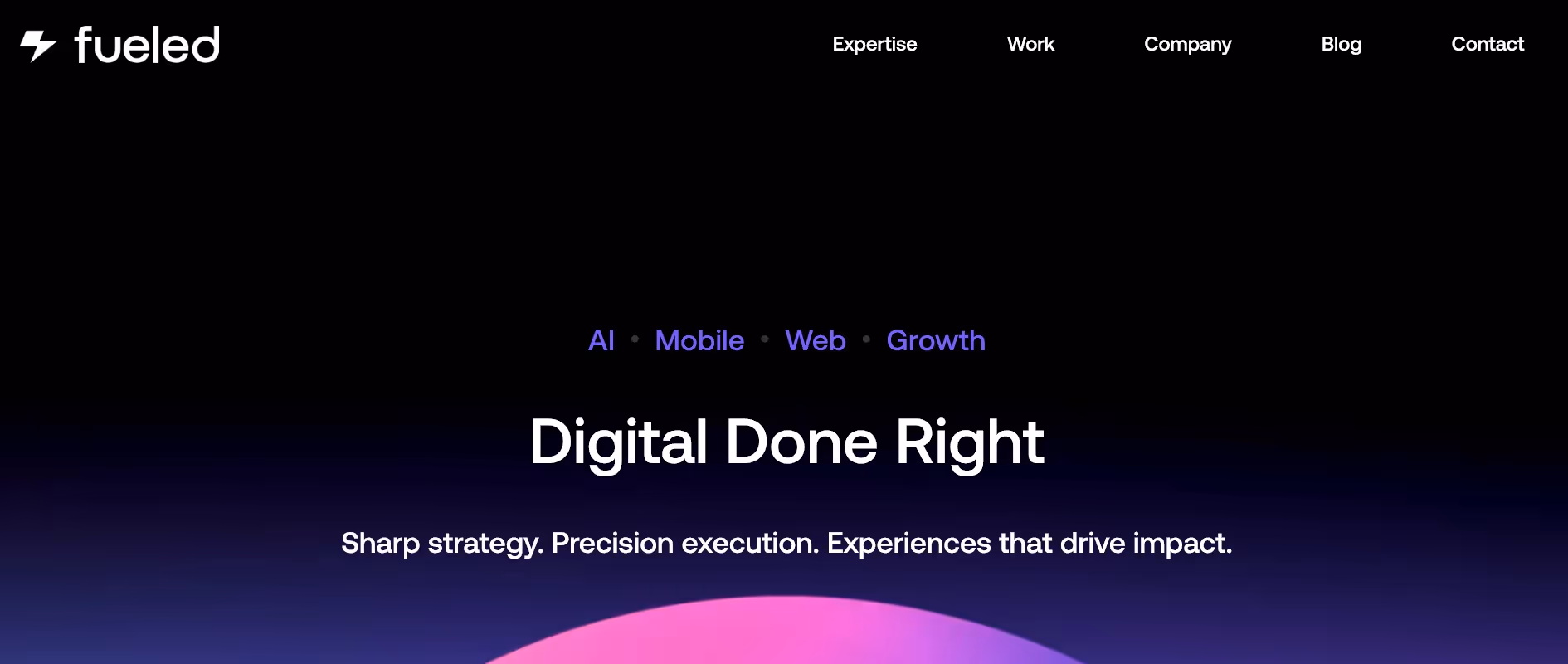 fueled

Expertise Work Company Blog Contact

AI • Mobile • Web • Growth

Digital Done Right

Sharp strategy. Precision execution. Experiences that drive impact.